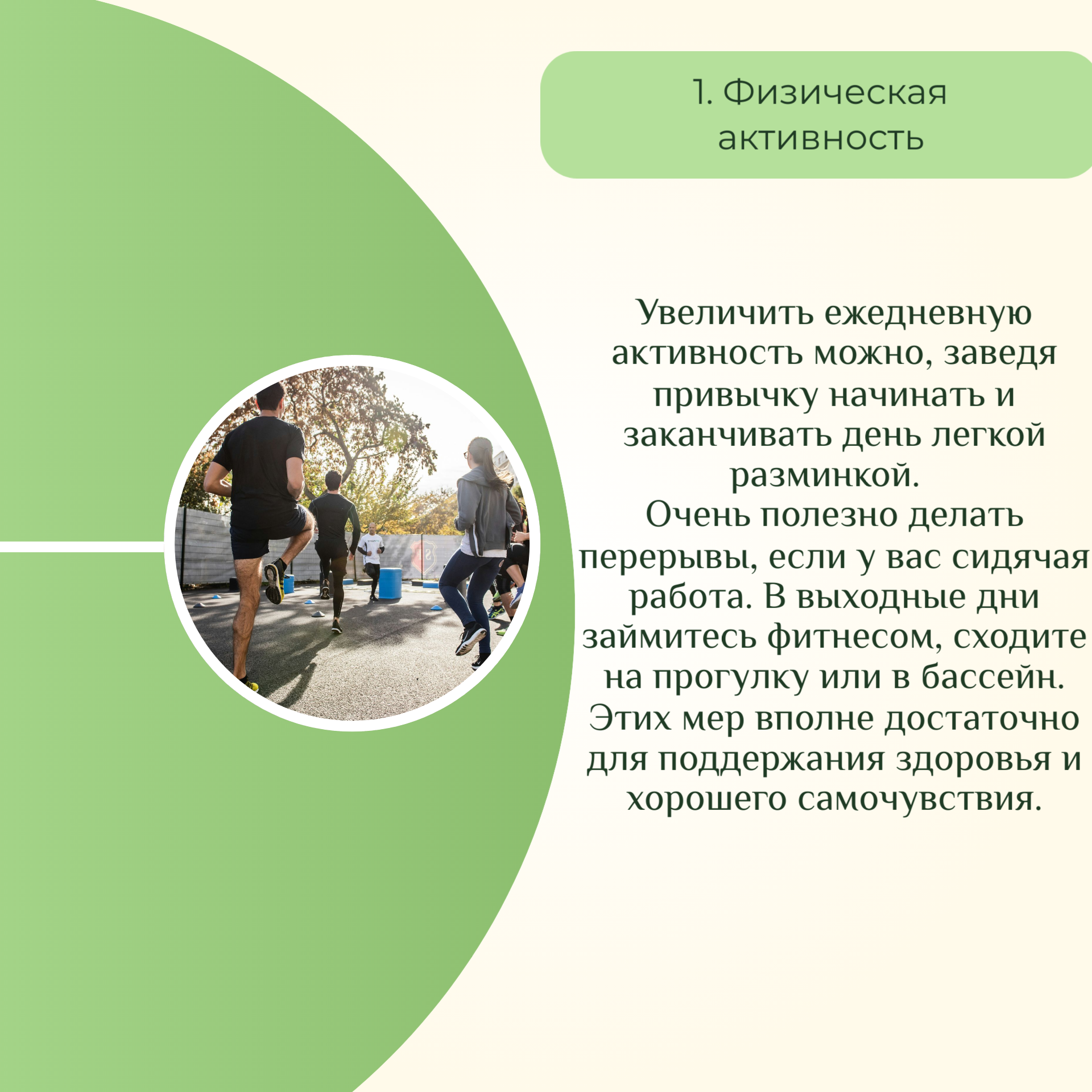 1. Физическая активность

Увеличить ежедневную активность можно, заведя привычку начинать и заканчивать день легкой разминкой.
Очень полезно делать перерывы, если у вас сидячая работа. В выходные дни займитесь фитнесом, сходите на прогулку или в бассейн.
Этих мер вполне достаточно для поддержания здоровья и хорошего самочувствия.